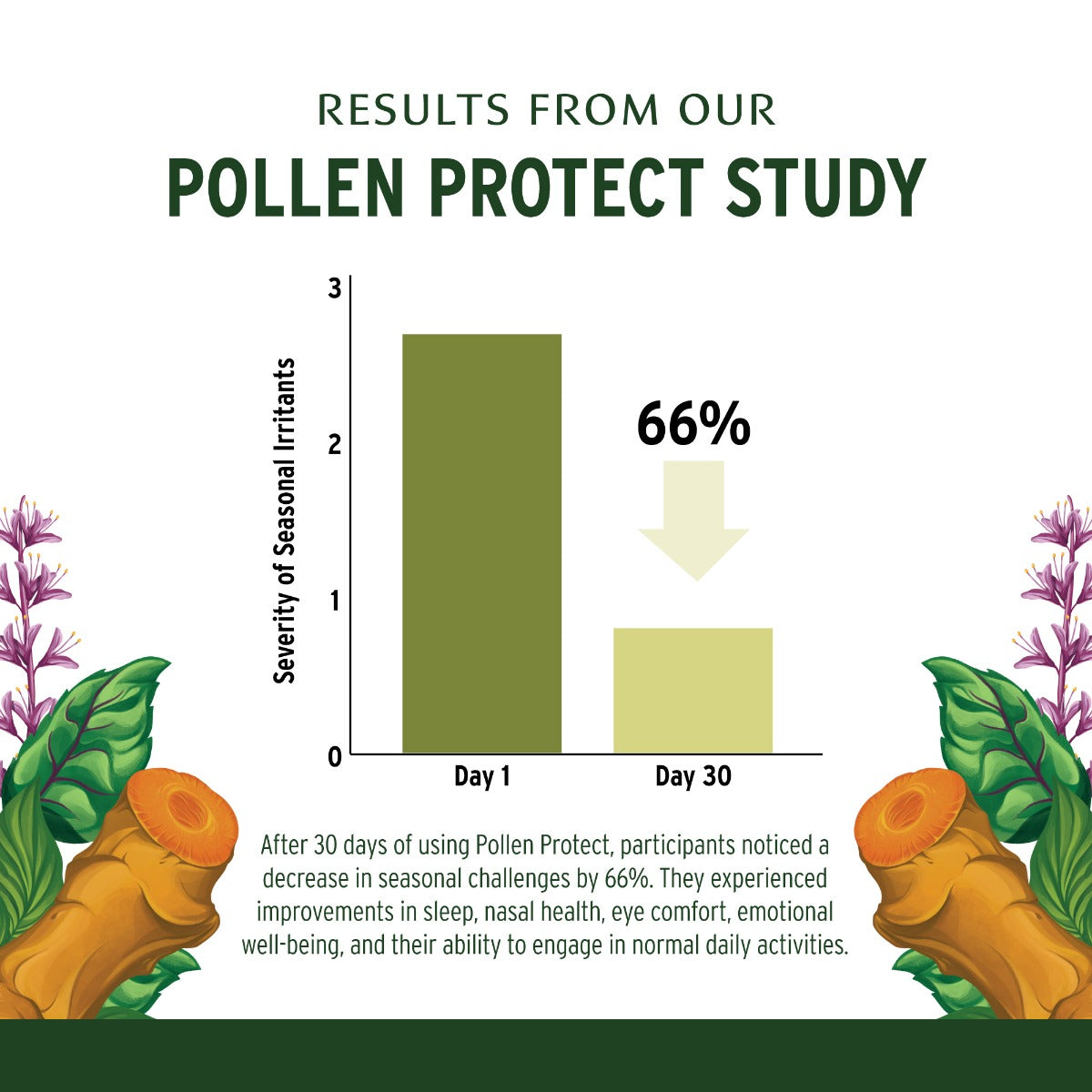 RESULTS FROM OUR
POLLEN PROTECT STUDY

Severity of Seasonal Irritants

3
2
1
0

66%

Day 1
Day 30

After 30 days of using Pollen Protect, participants noticed a decrease in seasonal challenges by 66%. They experienced improvements in sleep, nasal health, eye comfort, emotional well-being, and their ability to engage in normal daily activities.